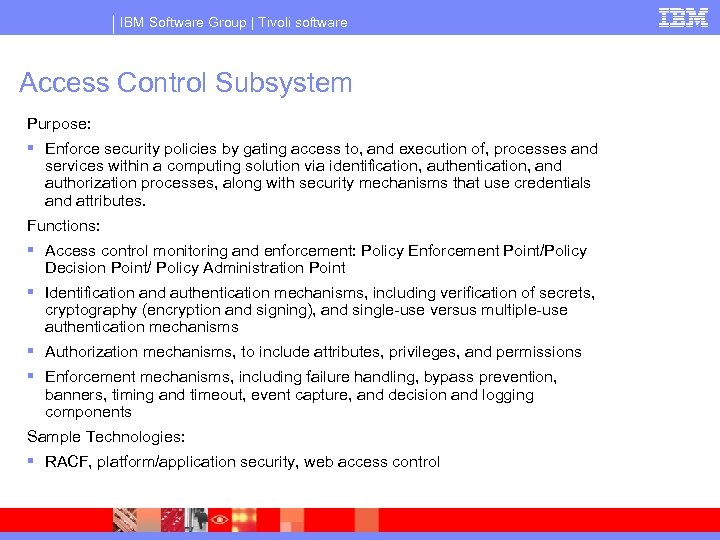 IBM Software Group | Tivoli software

IBM

Access Control Subsystem

Purpose:

▪ Enforce security policies by gating access to, and execution of, processes and services within a computing solution via identification, authentication, and authorization processes, along with security mechanisms that use credentials and attributes.

Functions:

▪ Access control monitoring and enforcement: Policy Enforcement Point/Policy Decision Point/ Policy Administration Point

▪ Identification and authentication mechanisms, including verification of secrets, cryptography (encryption and signing), and single-use versus multiple-use authentication mechanisms

▪ Authorization mechanisms, to include attributes, privileges, and permissions

▪ Enforcement mechanisms, including failure handling, bypass prevention, banners, timing and timeout, event capture, and decision and logging components

Sample Technologies:

▪ RACF, platform/application security, web access control